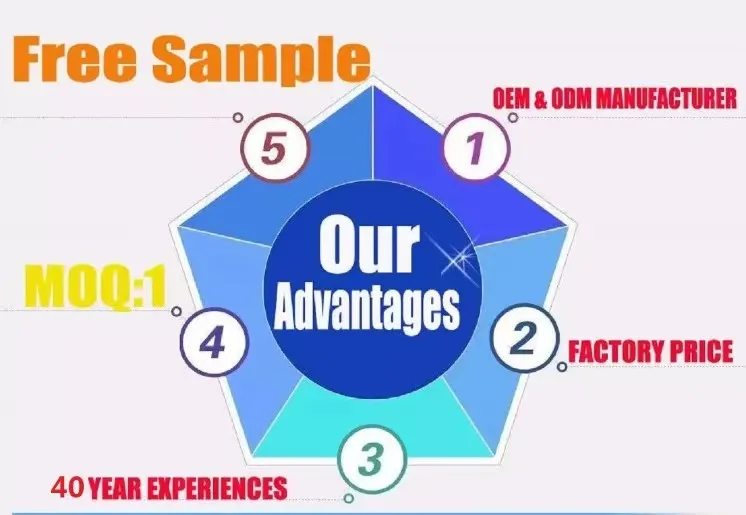 Free Sample

OEM & ODM MANUFACTURER

5

1

Our Advantages

MOQ:1

4

2

FACTORY PRICE

3

40 YEAR EXPERIENCES